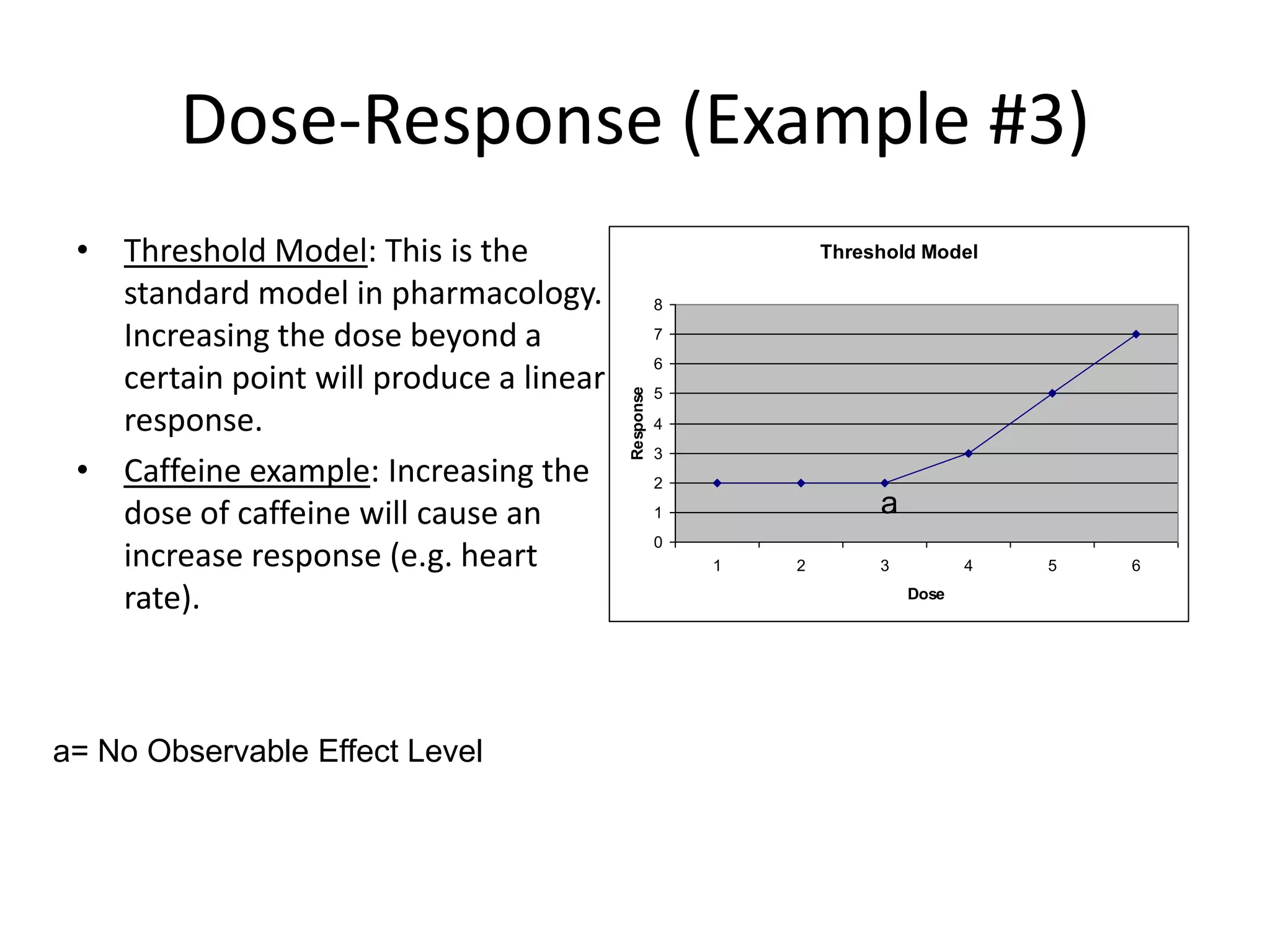 Dose-Response (Example #3)

• Threshold Model: This is the standard model in pharmacology. Increasing the dose beyond a certain point will produce a linear response.

• Caffeine example: Increasing the dose of caffeine will cause an increase response (e.g. heart rate).

Threshold Model

Response

8
7
6
5
4
3
2
1
0

a

1 2 3 4 5 6

Dose

a= No Observable Effect Level